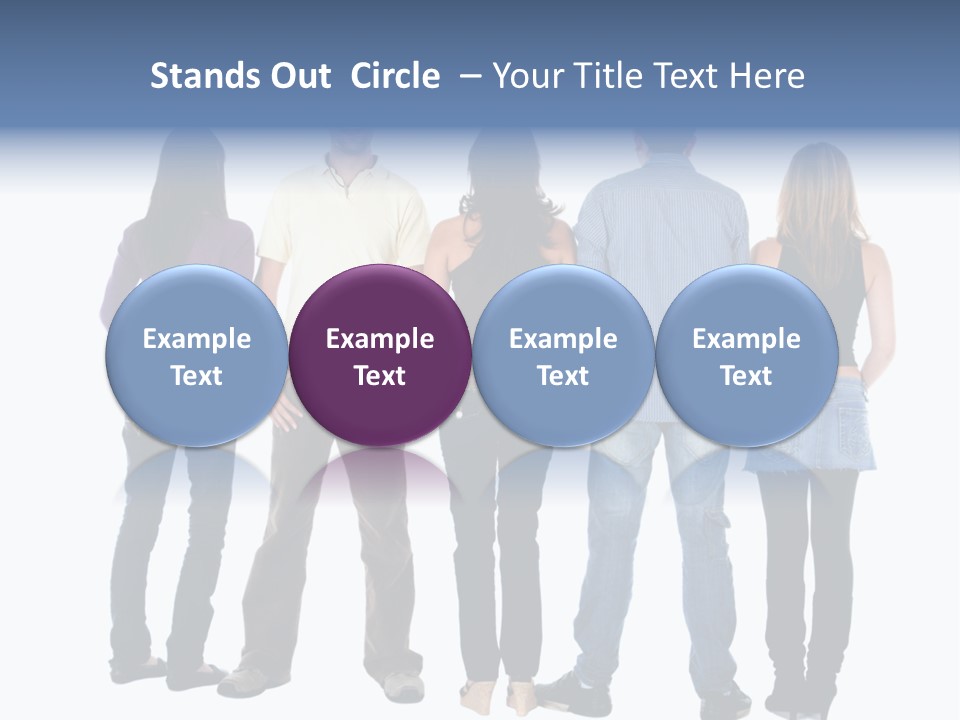 Stands Out  Circle  – Your Title Text Here

Example Text

Example Text

Example Text

Example Text